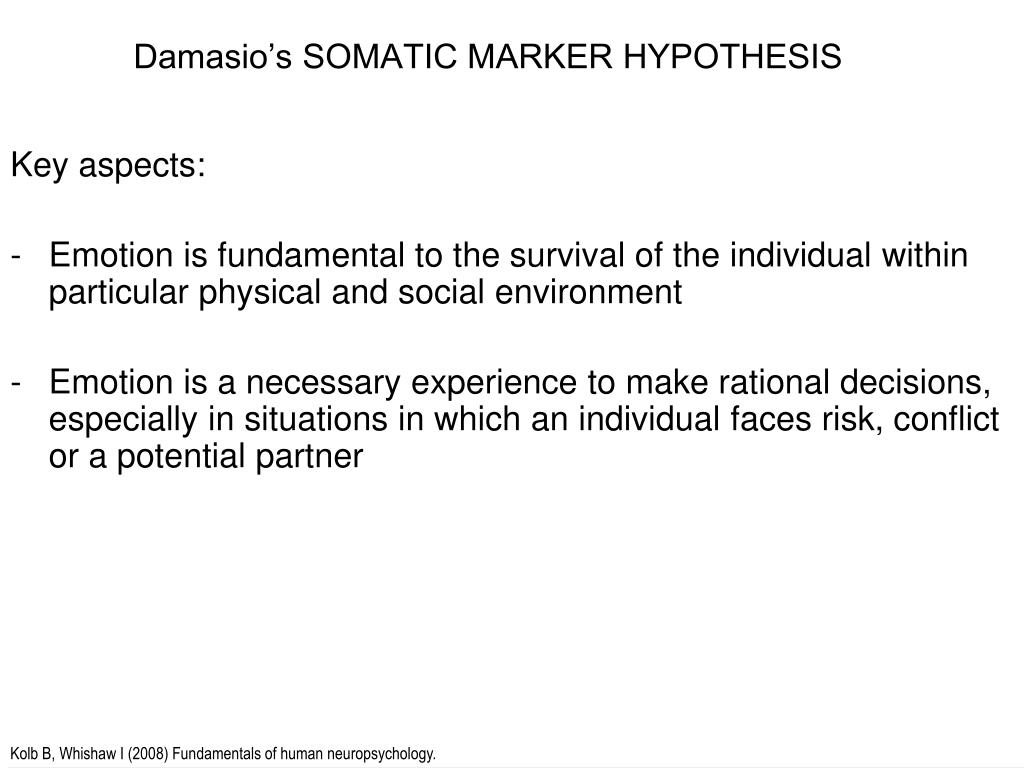 Damasio's SOMATIC MARKER HYPOTHESIS

Key aspects:

- Emotion is fundamental to the survival of the individual within particular physical and social environment

- Emotion is a necessary experience to make rational decisions, especially in situations in which an individual faces risk, conflict or a potential partner

Kolb B, Whishaw I (2008) Fundamentals of human neuropsychology.